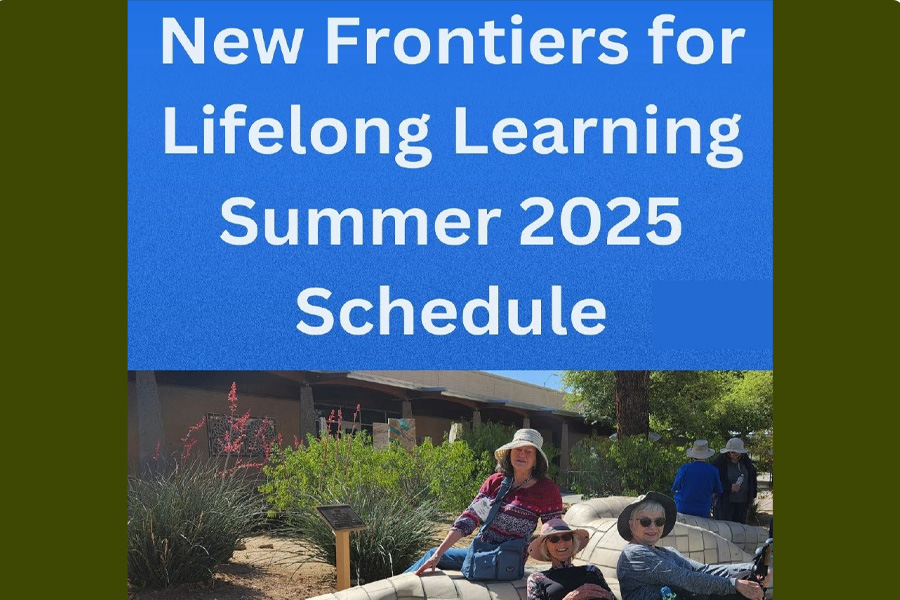 New Frontiers for Lifelong Learning Summer 2025 Schedule